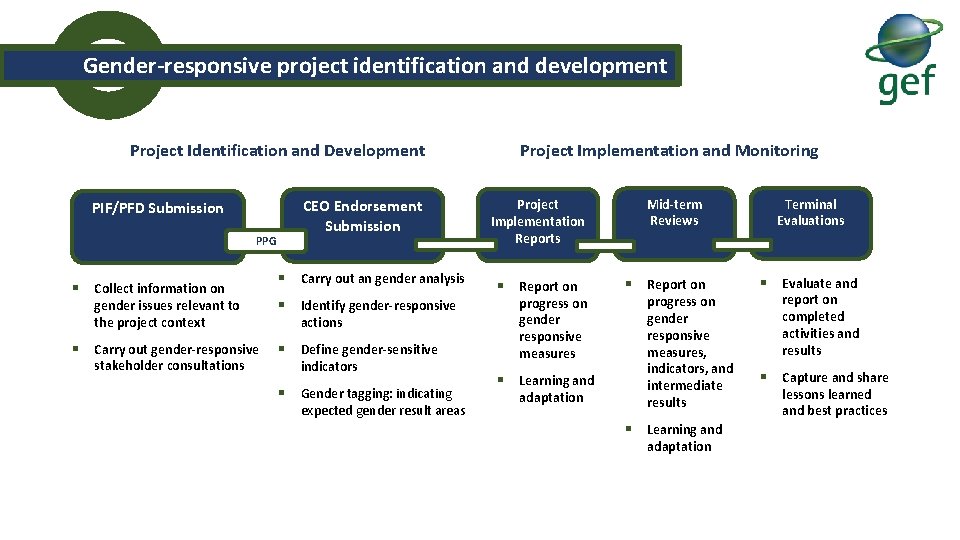 Gender-responsive project identification and development

gef

Project Identification and Development

Project Implementation and Monitoring

PIF/PFD Submission

PPG

CEO Endorsement Submission

Project Implementation Reports

Mid-term Reviews

Terminal Evaluations

▪ Collect information on gender issues relevant to the project context

▪ Carry out gender-responsive stakeholder consultations

▪ Carry out an gender analysis

▪ Identify gender-responsive actions

▪ Define gender-sensitive indicators

▪ Gender tagging: indicating expected gender result areas

▪ Report on progress on gender responsive measures

▪ Learning and adaptation

▪ Report on progress on gender responsive measures, indicators, and intermediate results

▪ Learning and adaptation

▪ Evaluate and report on completed activities and results

▪ Capture and share lessons learned and best practices